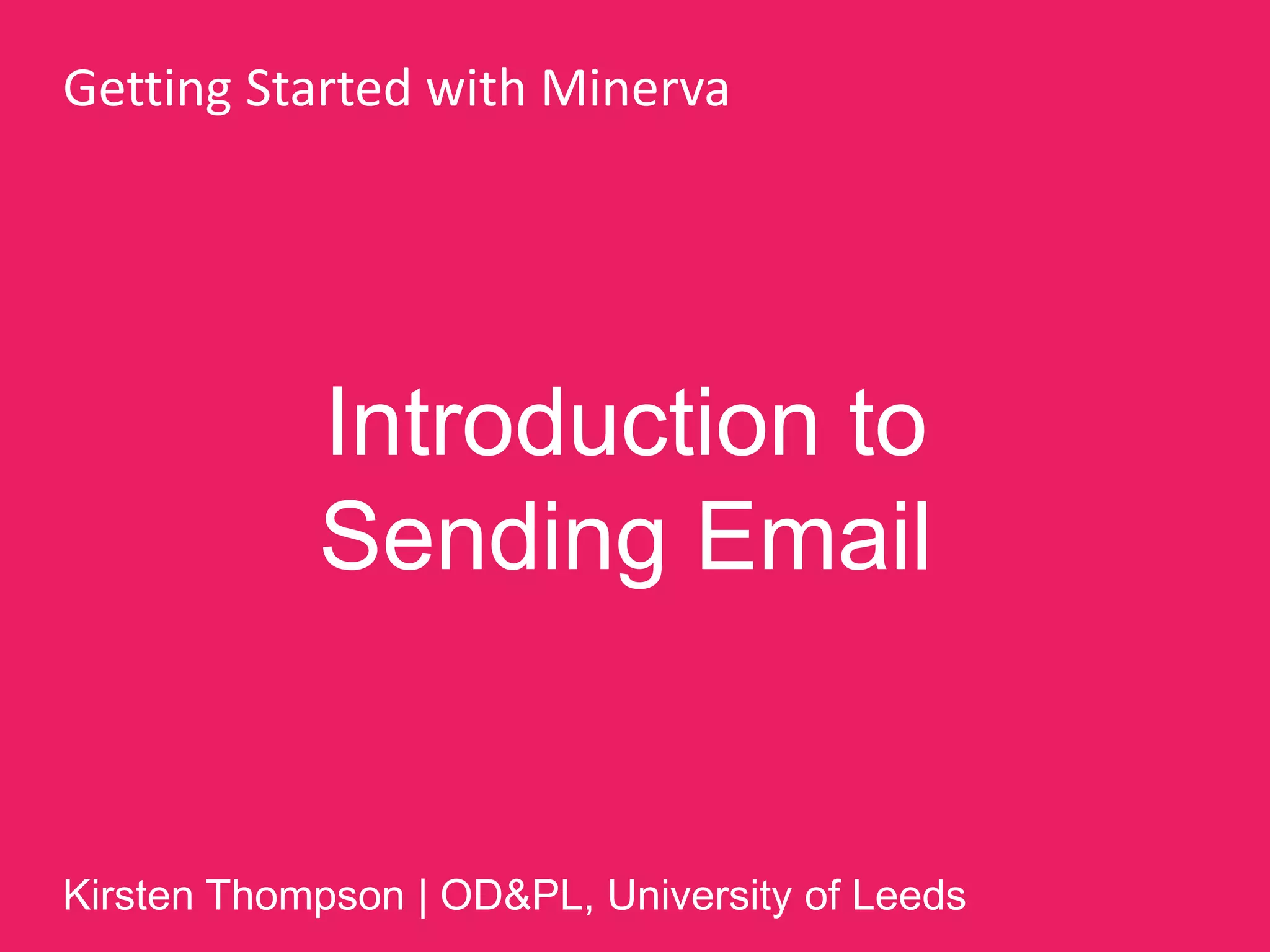 Getting Started with Minerva

Introduction to Sending Email

Kirsten Thompson | OD&PL, University of Leeds